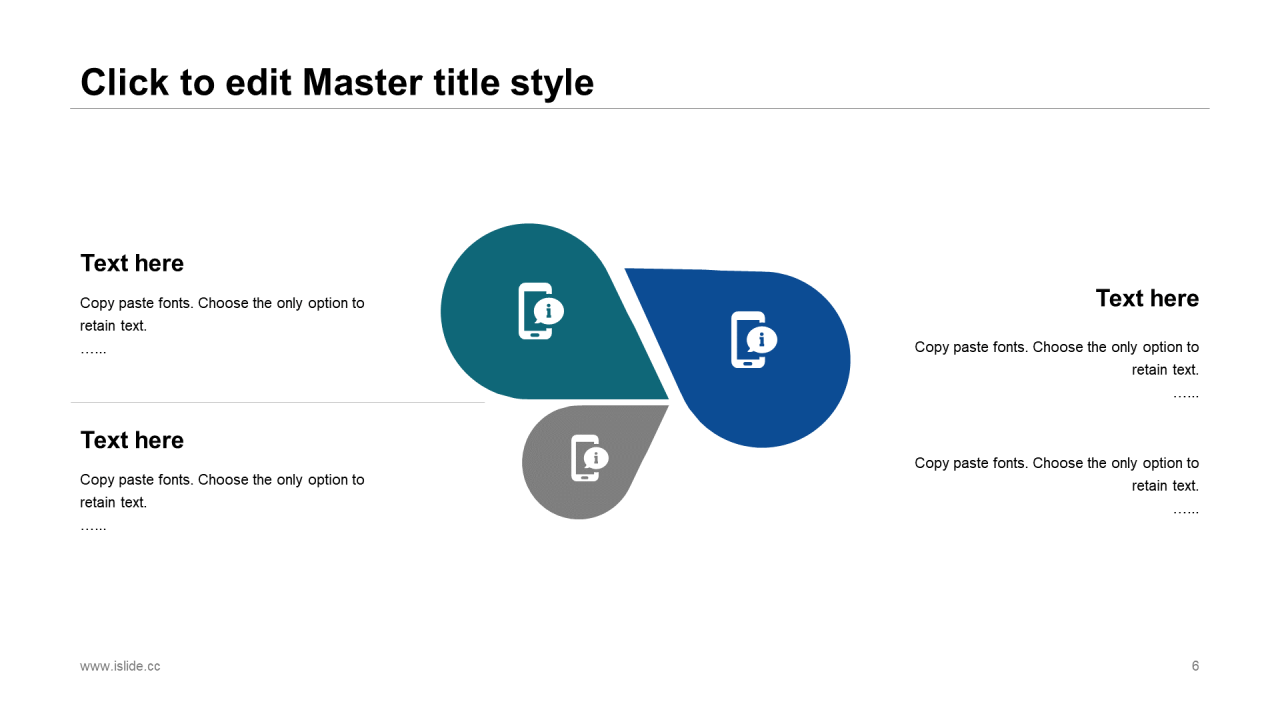 Click to edit Master title style

Text here

Copy paste fonts. Choose the only option to retain text.

……

Text here

Copy paste fonts. Choose the only option to retain text.

……

Text here

Copy paste fonts. Choose the only option to retain text.

……

Copy paste fonts. Choose the only option to retain text.

……

www.islide.cc

6